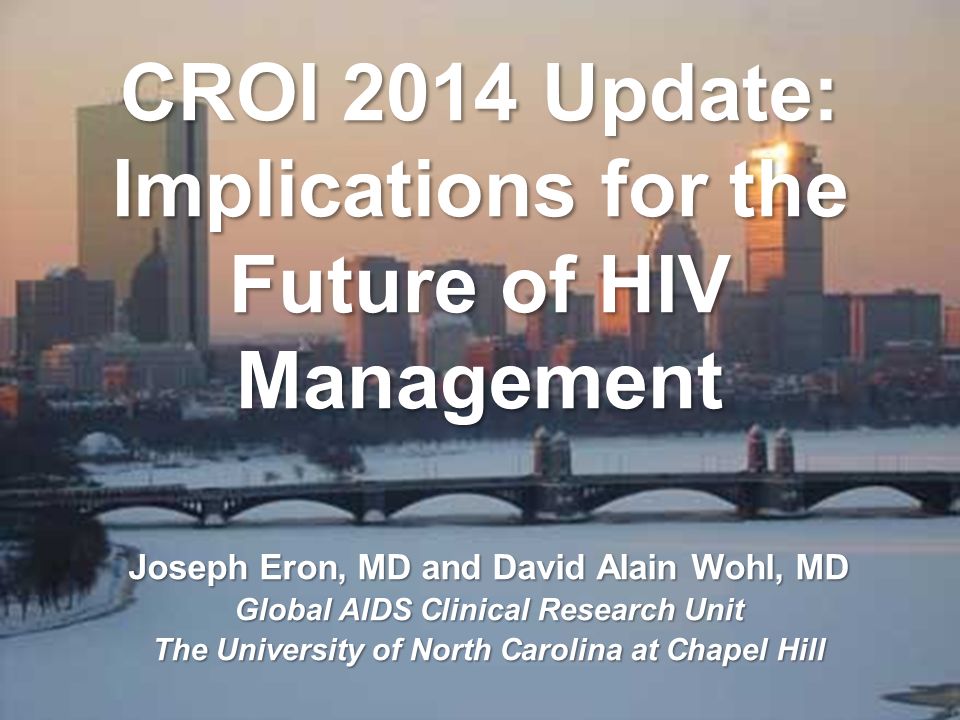 CROI 2014 Update: Implications for the Future of HIV Management

Joseph Eron, MD and David Alain Wohl, MD
Global AIDS Clinical Research Unit
The University of North Carolina at Chapel Hill